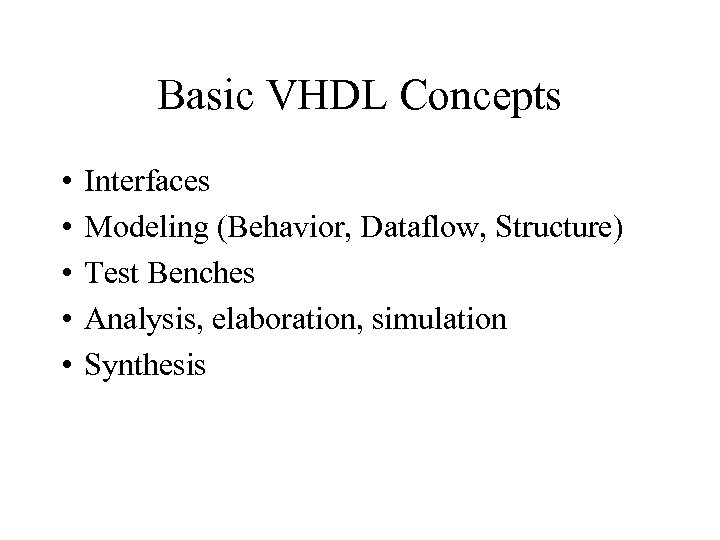 Basic VHDL Concepts

• Interfaces
• Modeling (Behavior, Dataflow, Structure)
• Test Benches
• Analysis, elaboration, simulation
• Synthesis